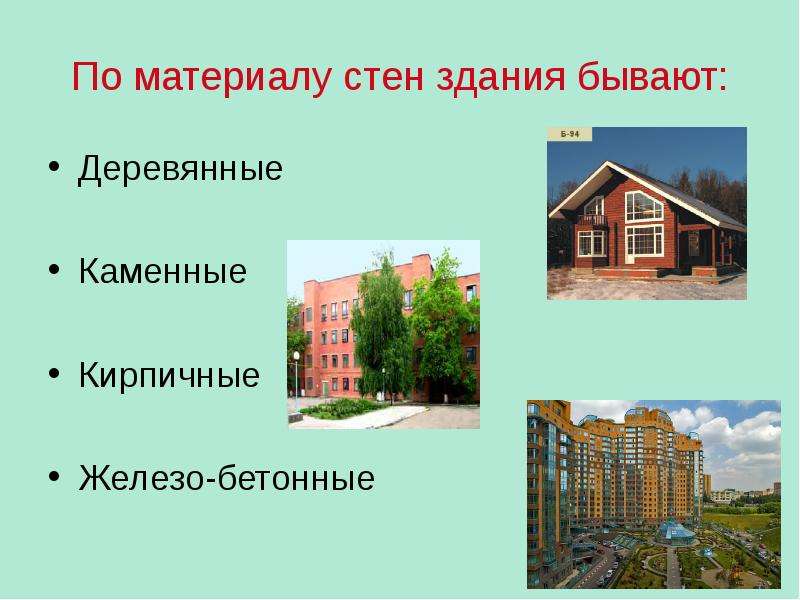 По материалу стен здания бывают:

• Деревянные

• Каменные

• Кирпичные

• Железо-бетонные

Б-94